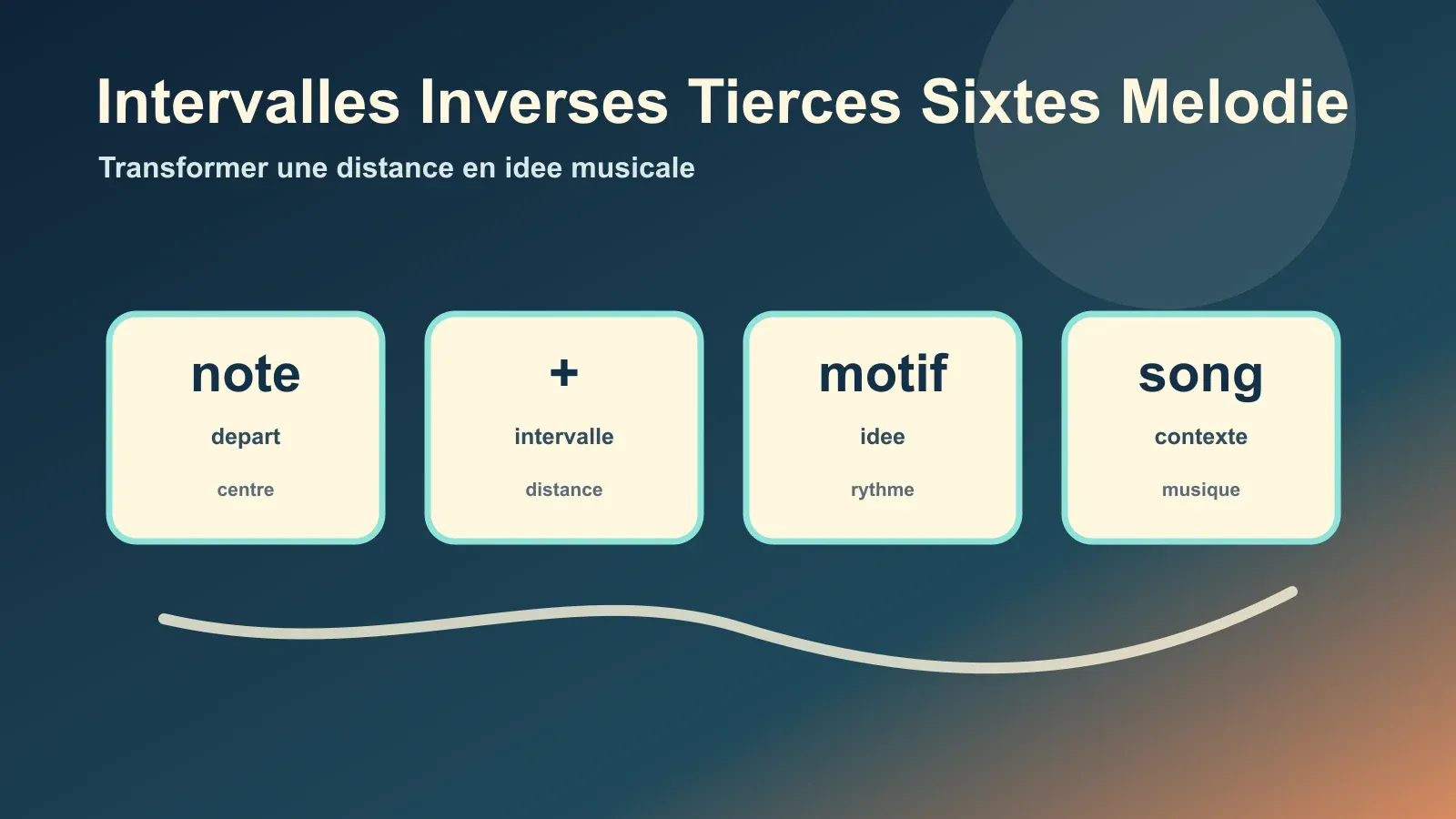 Intervalles Inverses Tierces Sixtes Melodie

Transformer une distance en idee musicale

note

depart

centre

+

intervalle

distance

motif

idee

rythme

song

contexte

musique